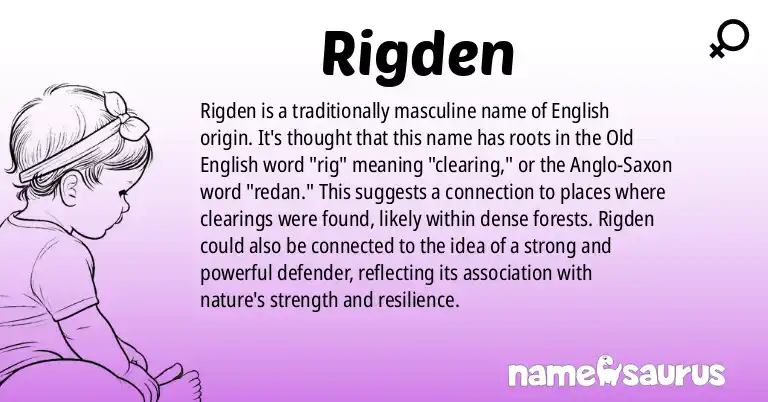 Rigden

Rigden is a traditionally masculine name of English origin. It's thought that this name has roots in the Old English word "rig" meaning "clearing," or the Anglo-Saxon word "redan." This suggests a connection to places where clearings were found, likely within dense forests. Rigden could also be connected to the idea of a strong and powerful defender, reflecting its association with nature's strength and resilience.

namesaurus